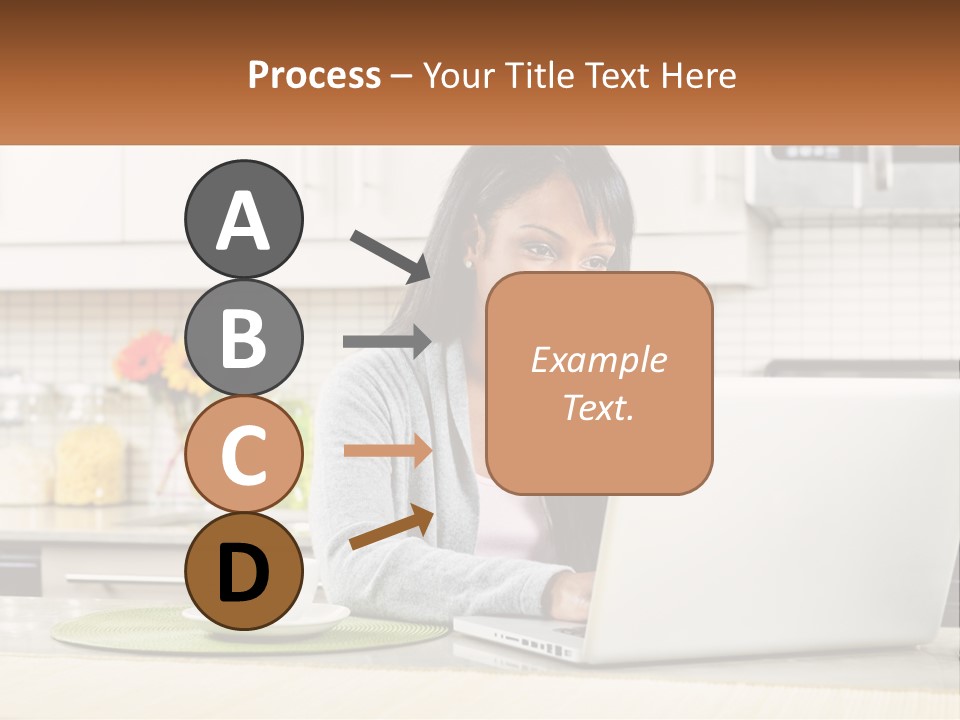 Process – Your Title Text Here

A

B

C

D

Example Text.